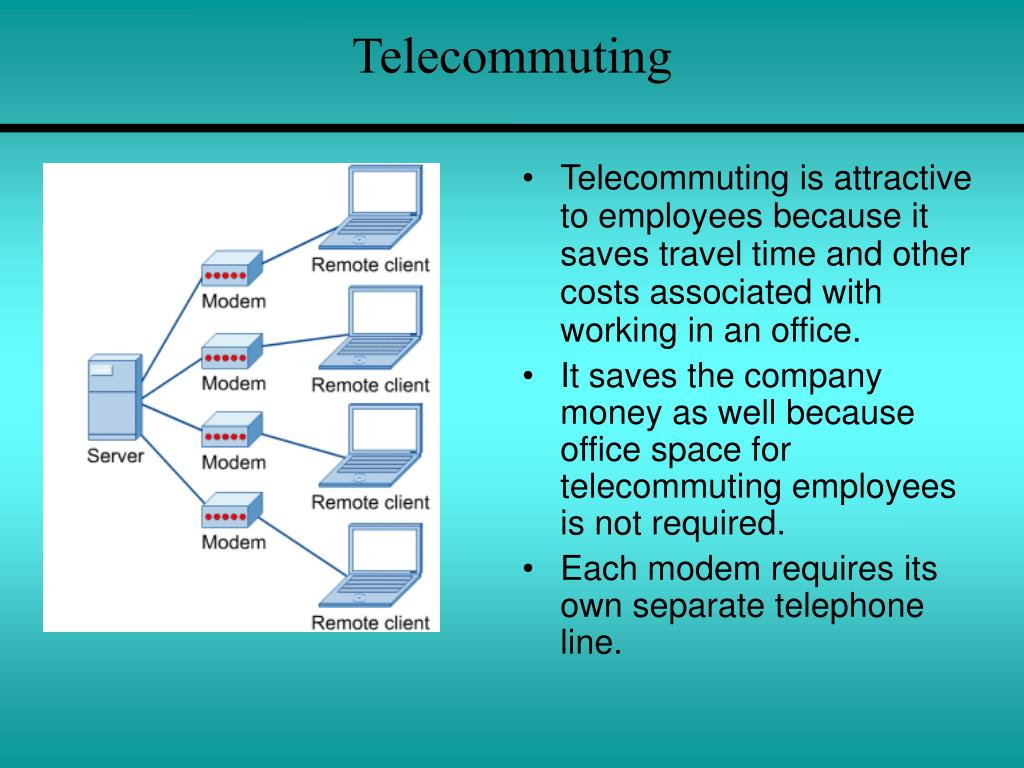 Telecommuting

Remote client
Modem
Remote client
Modem
Server
Modem
Remote client
Modem
Remote client

• Telecommuting is attractive to employees because it saves travel time and other costs associated with working in an office.
• It saves the company money as well because office space for telecommuting employees is not required.
• Each modem requires its own separate telephone line.